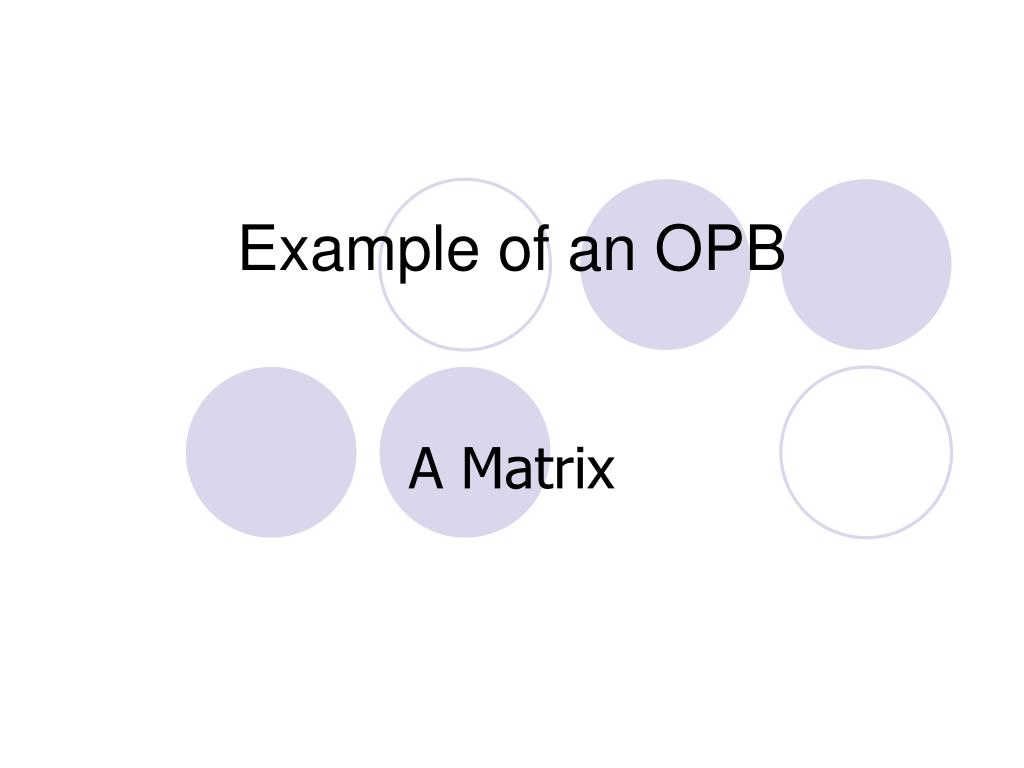 Example of an OPB

A Matrix